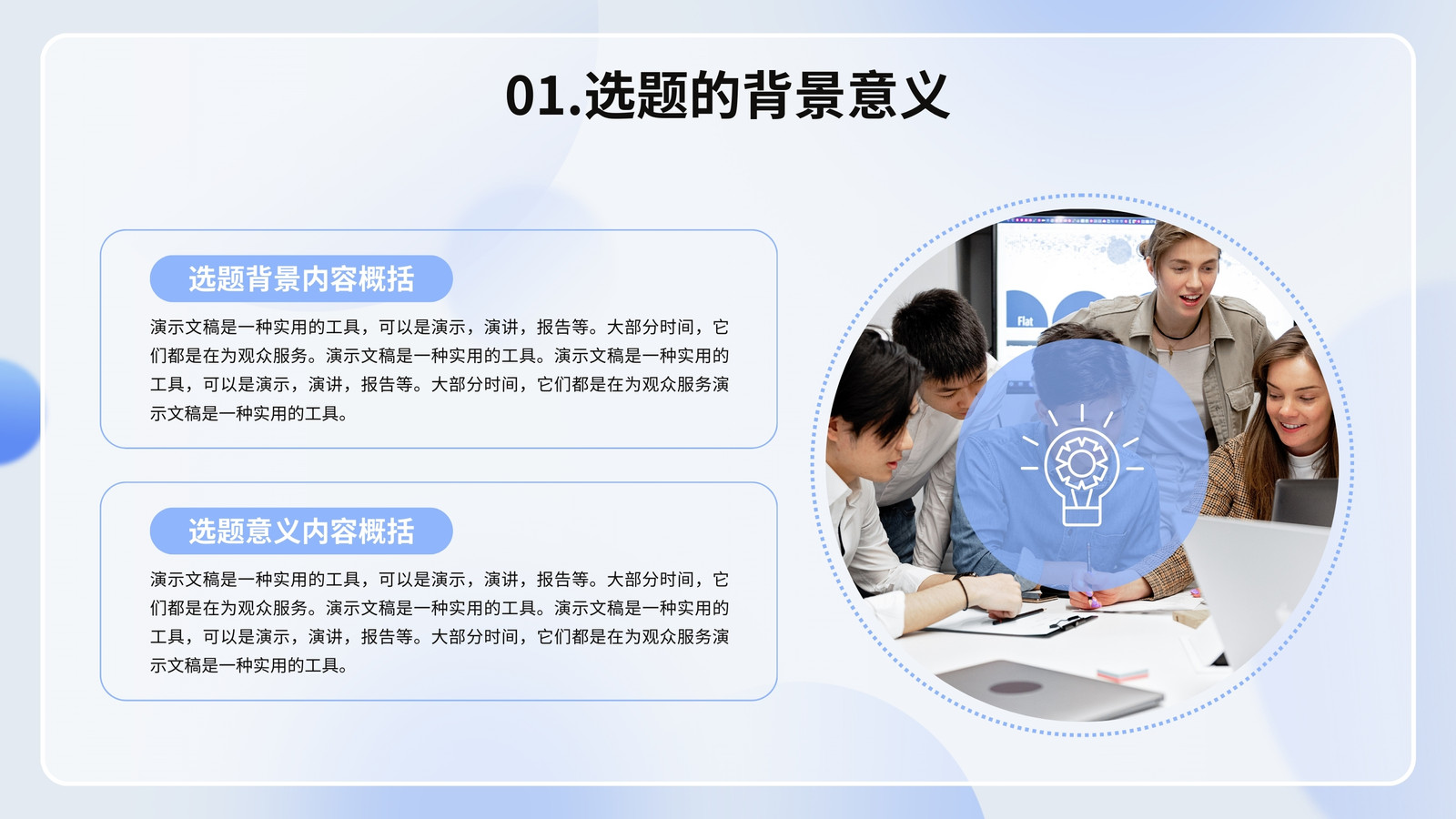 01.选题的背景意义

选题背景内容概括

演示文稿是一种实用的工具，可以是演示，演讲，报告等。大部分时间，它们都是在为观众服务。演示文稿是一种实用的工具。演示文稿是一种实用的工具，可以是演示，演讲，报告等。大部分时间，它们都是在为观众服务演示文稿是一种实用的工具。

选题意义内容概括

演示文稿是一种实用的工具，可以是演示，演讲，报告等。大部分时间，它们都是在为观众服务。演示文稿是一种实用的工具。演示文稿是一种实用的工具，可以是演示，演讲，报告等。大部分时间，它们都是在为观众服务演示文稿是一种实用的工具。

Flat